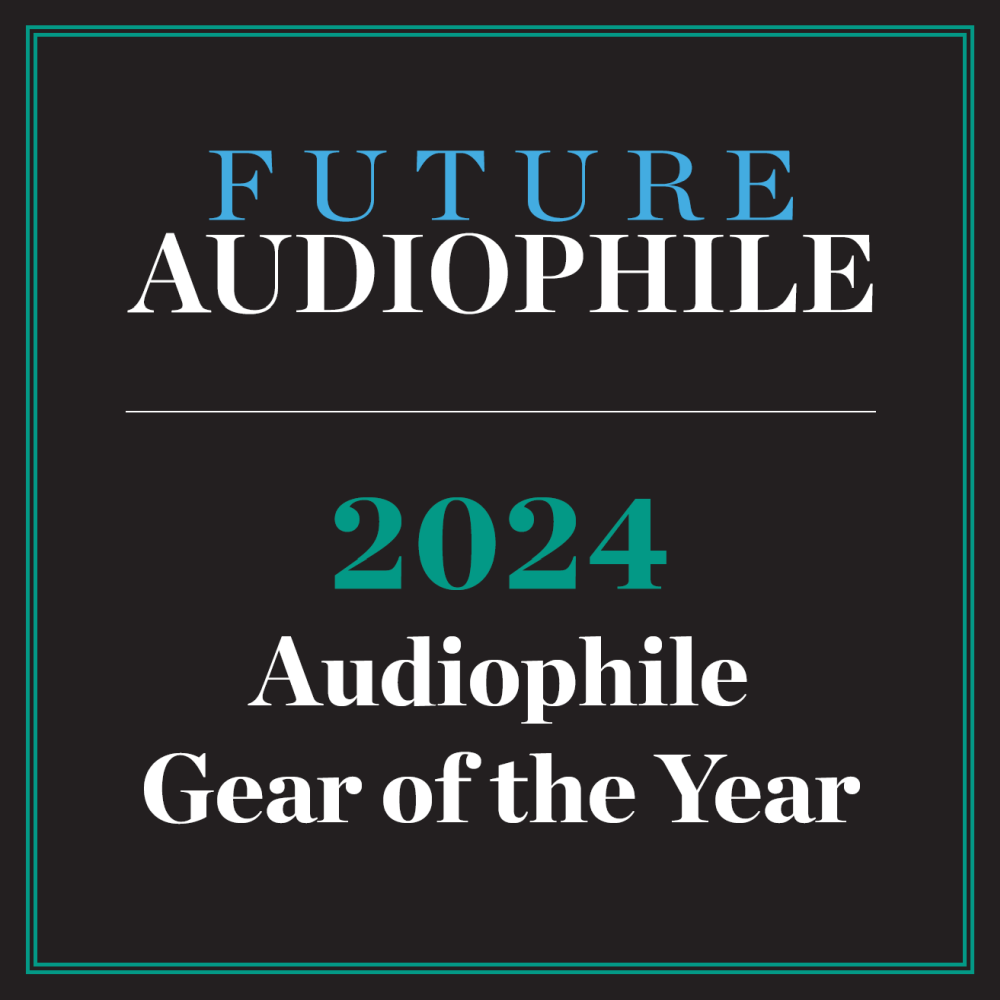 FUTURE
AUDIOPHILE

2024
Audiophile
Gear of the Year